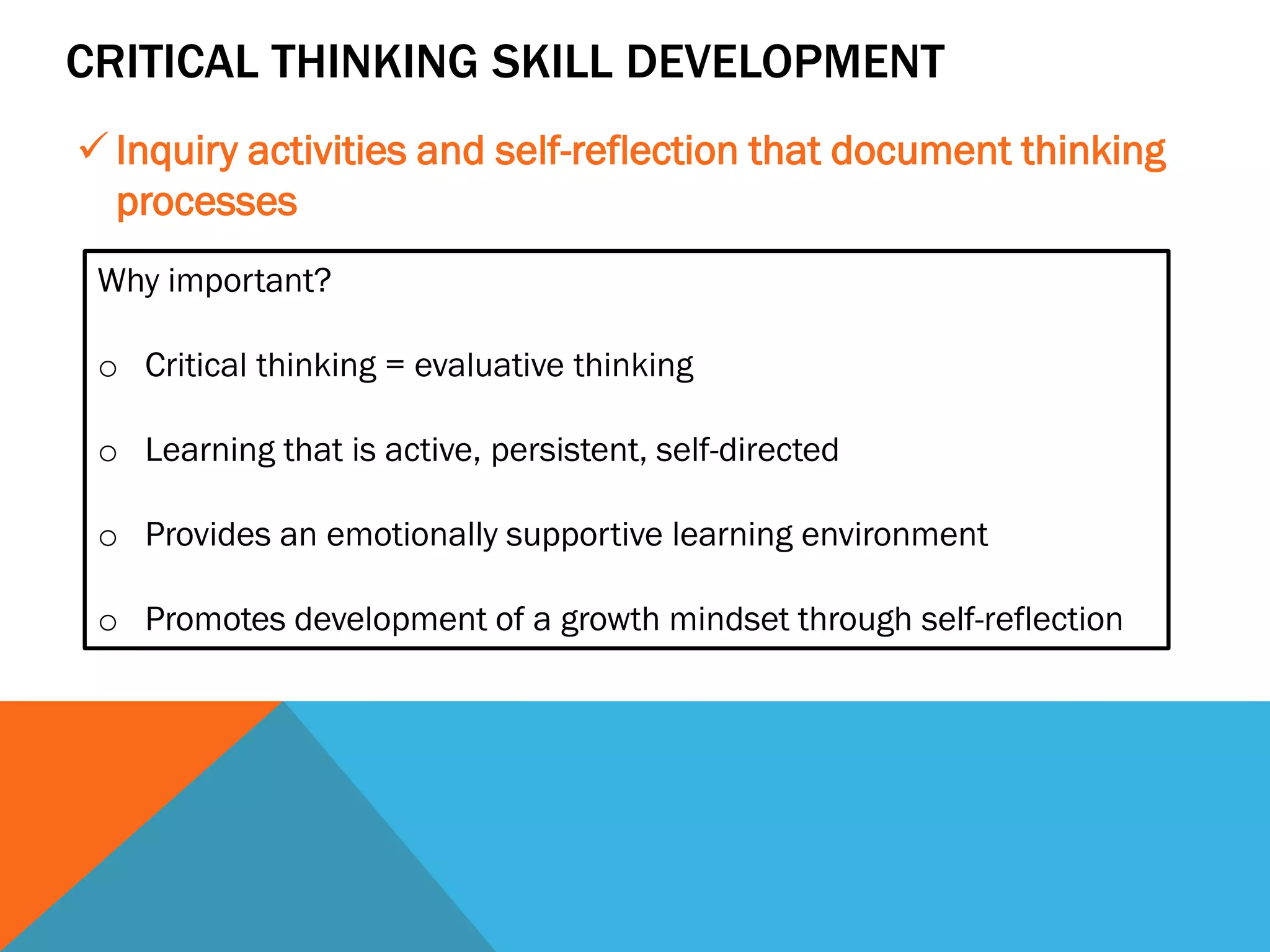 CRITICAL THINKING SKILL DEVELOPMENT

✓ Inquiry activities and self-reflection that document thinking processes

Why important?

○ Critical thinking = evaluative thinking

○ Learning that is active, persistent, self-directed

○ Provides an emotionally supportive learning environment

○ Promotes development of a growth mindset through self-reflection